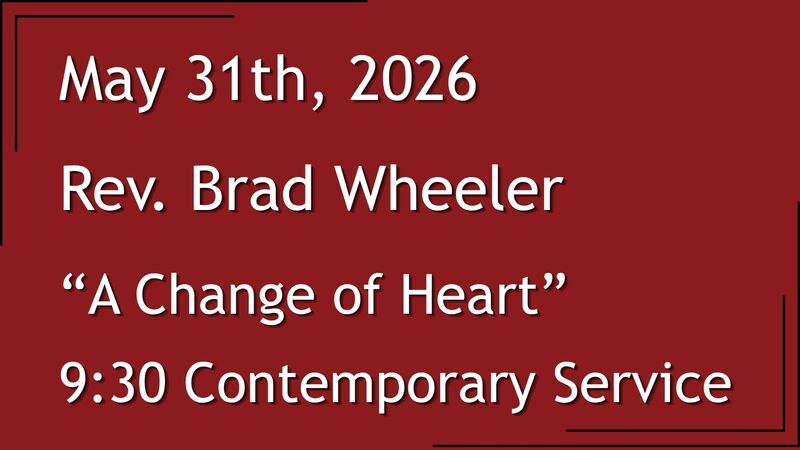 May 31th, 2026

Rev. Brad Wheeler

“A Change of Heart”

9:30 Contemporary Service